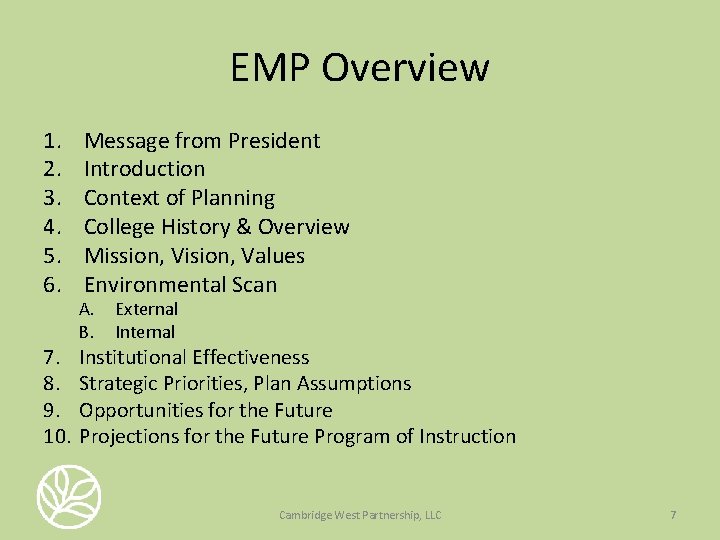 EMP Overview

1. Message from President
2. Introduction
3. Context of Planning
4. College History & Overview
5. Mission, Vision, Values
6. Environmental Scan
A. External
B. Internal
7. Institutional Effectiveness
8. Strategic Priorities, Plan Assumptions
9. Opportunities for the Future
10. Projections for the Future Program of Instruction

Cambridge West Partnership, LLC

7